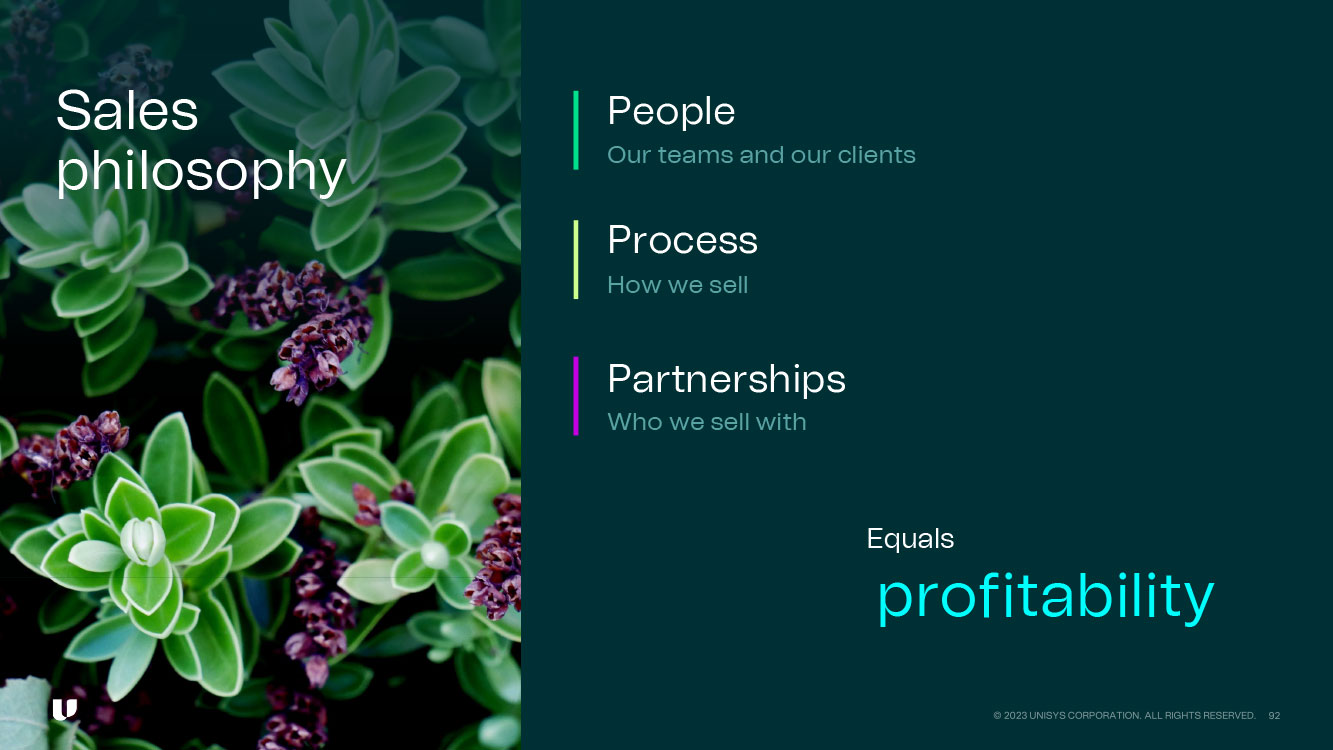 Sales philosophy

People
Our teams and our clients

Process
How we sell

Partnerships
Who we sell with

Equals
profitability

© 2023 UNISYS CORPORATION. ALL RIGHTS RESERVED. 92